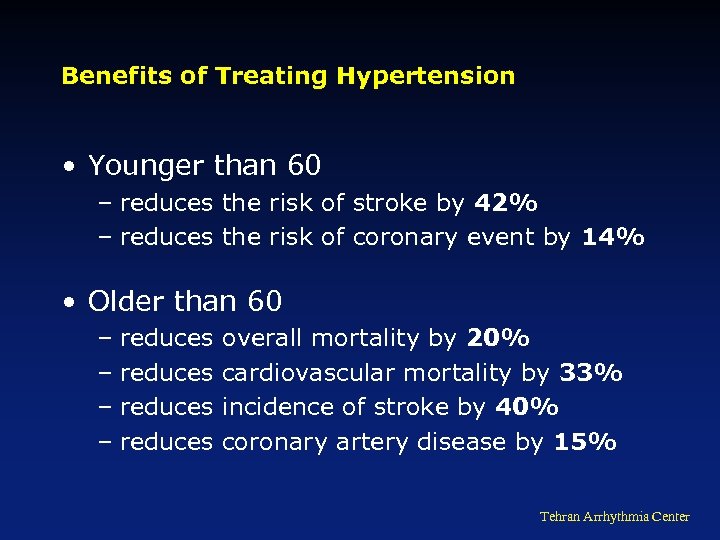 Benefits of Treating Hypertension

• Younger than 60
– reduces the risk of stroke by 42%
– reduces the risk of coronary event by 14%

• Older than 60
– reduces overall mortality by 20%
– reduces cardiovascular mortality by 33%
– reduces incidence of stroke by 40%
– reduces coronary artery disease by 15%

Tehran Arrhythmia Center